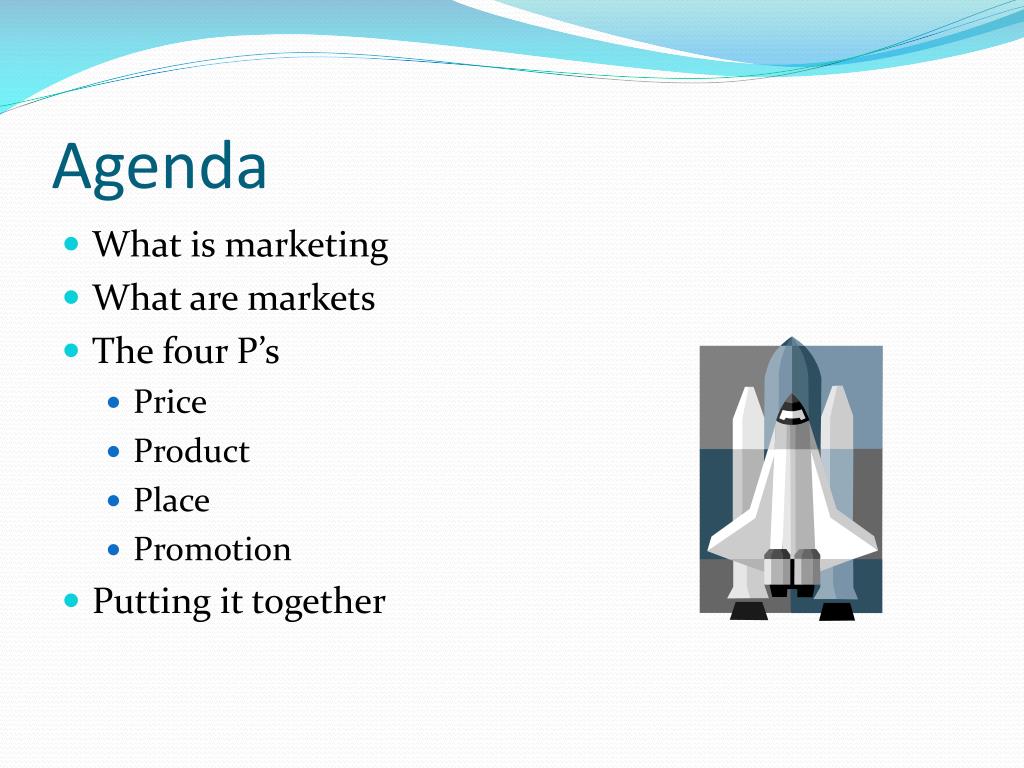 Agenda

- What is marketing
- What are markets
- The four P’s
  - Price
  - Product
  - Place
  - Promotion
- Putting it together